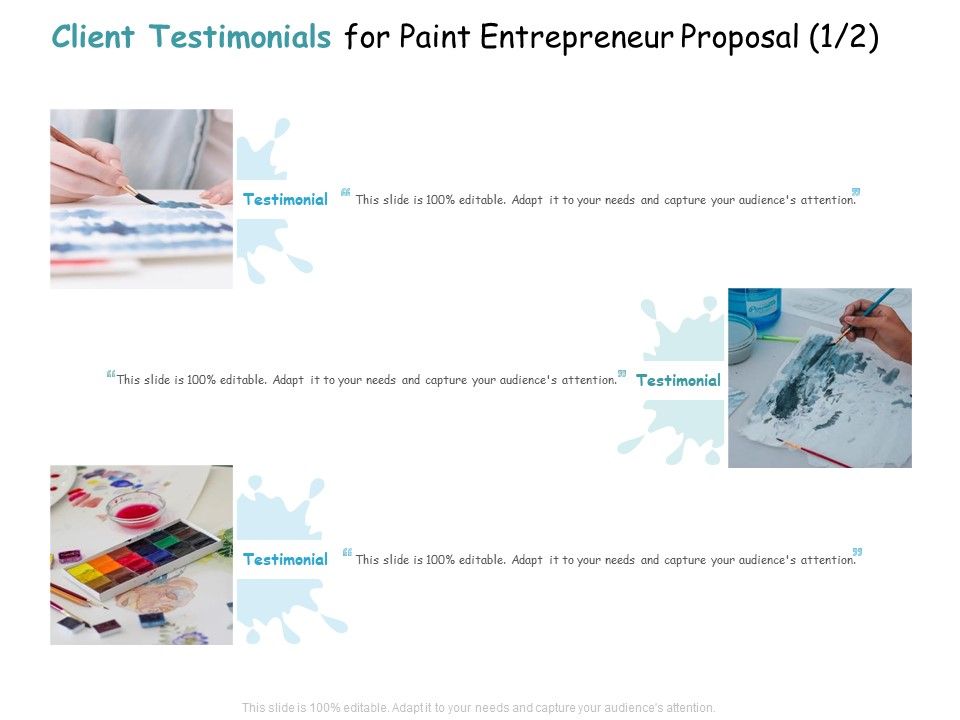 Client Testimonials for Paint Entrepreneur Proposal (1/2)

Testimonial “This slide is 100% editable. Adapt it to your needs and capture your audience's attention.”

“This slide is 100% editable. Adapt it to your needs and capture your audience's attention.” Testimonial

Testimonial “This slide is 100% editable. Adapt it to your needs and capture your audience's attention.”

This slide is 100% editable. Adapt it to your needs and capture your audience's attention.